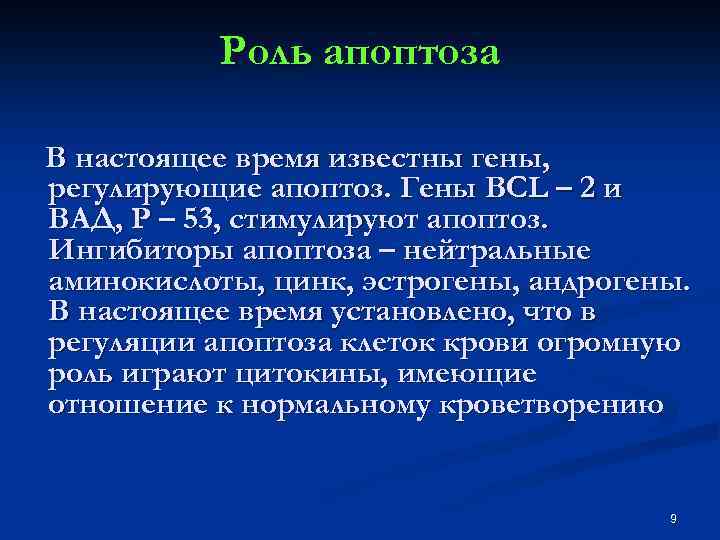 Роль апоптоза

В настоящее время известны гены, регулирующие апоптоз. Гены BCL – 2 и ВАД, Р – 53, стимулируют апоптоз. Ингибиторы апоптоза – нейтральные аминокислоты, цинк, эстрогены, андрогены. В настоящее время установлено, что в регуляции апоптоза клеток крови огромную роль играют цитокины, имеющие отношение к нормальному кроветворению

9